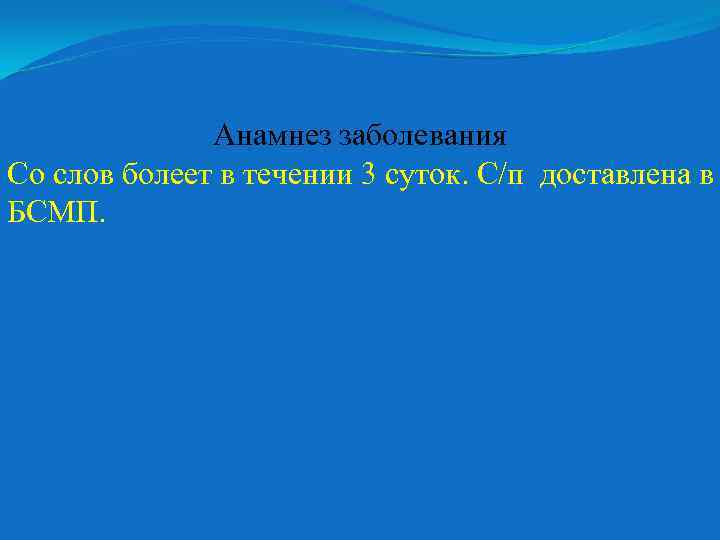 Анамнез заболевания

Со слов болеет в течении 3 суток. С/п доставлена в БСМП.